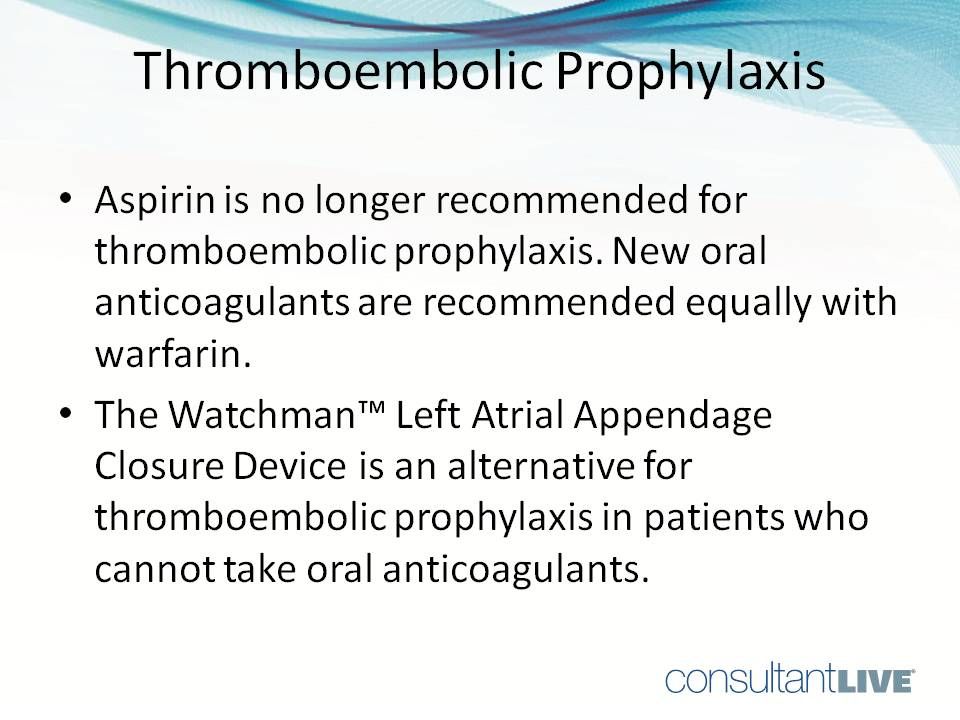 Thromboembolic Prophylaxis

• Aspirin is no longer recommended for thromboembolic prophylaxis. New oral anticoagulants are recommended equally with warfarin.

• The Watchman™ Left Atrial Appendage Closure Device is an alternative for thromboembolic prophylaxis in patients who cannot take oral anticoagulants.

consultantLIVE®